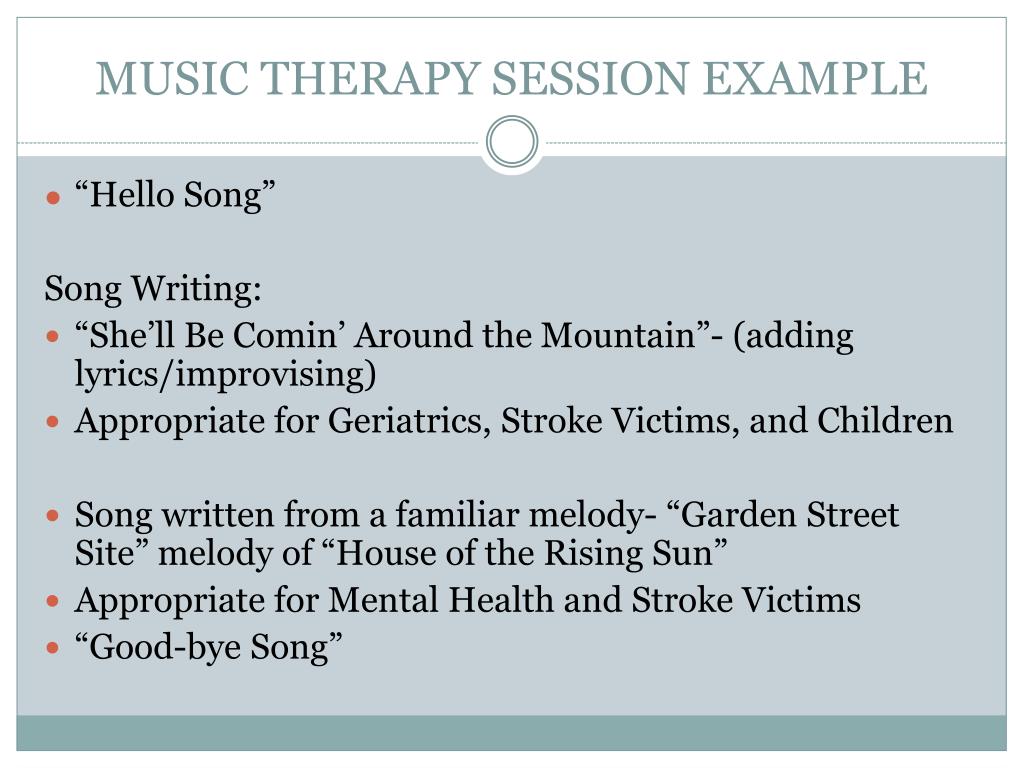 MUSIC THERAPY SESSION EXAMPLE

- “Hello Song”

Song Writing:

- “She’ll Be Comin’ Around the Mountain”- (adding lyrics/improvising)
- Appropriate for Geriatrics, Stroke Victims, and Children

- Song written from a familiar melody- “Garden Street Site” melody of “House of the Rising Sun”
- Appropriate for Mental Health and Stroke Victims
- “Good-bye Song”